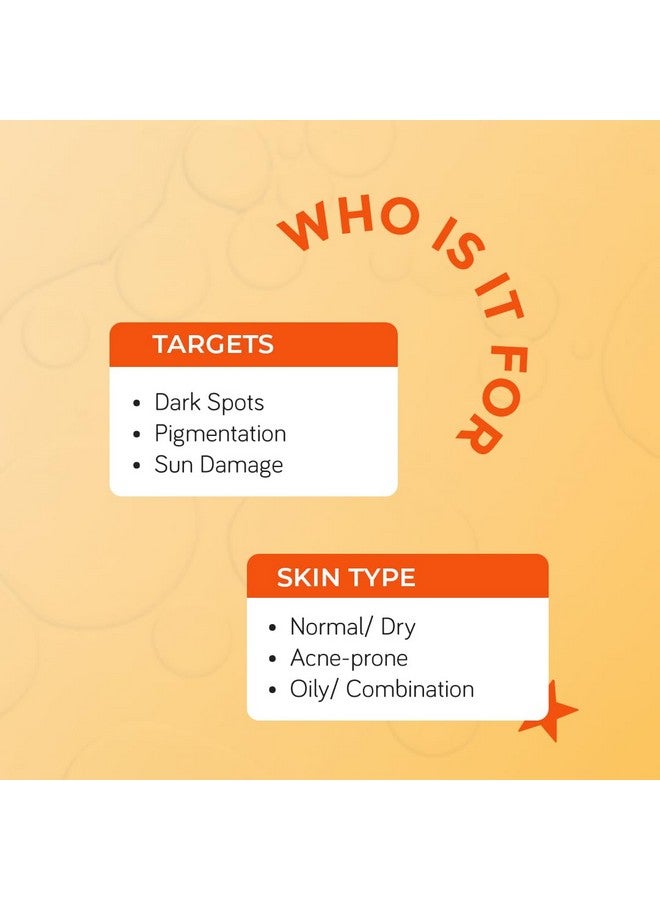 WHO IS IT FOR

TARGETS
• Dark Spots
• Pigmentation
• Sun Damage

SKIN TYPE
• Normal/ Dry
• Acne-prone
• Oily/ Combination